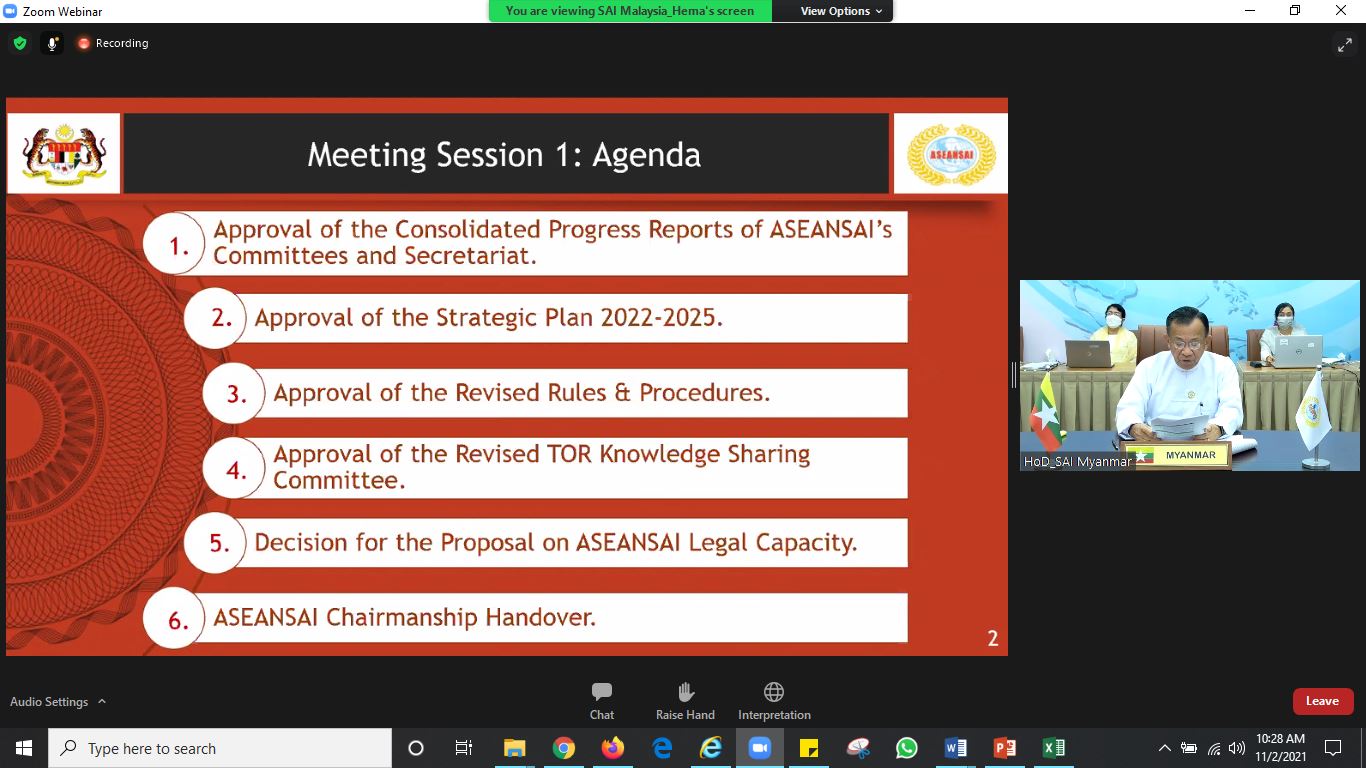 Zoom Webinar

You are viewing SAI Malaysia_Hema's screen

View Options

Recording

Meeting Session 1: Agenda

ASEANSAI

1. Approval of the Consolidated Progress Reports of ASEANSAI's Committees and Secretariat.

2. Approval of the Strategic Plan 2022-2025.

3. Approval of the Revised Rules & Procedures.

4. Approval of the Revised TOR Knowledge Sharing Committee.

5. Decision for the Proposal on ASEANSAI Legal Capacity.

6. ASEANSAI Chairmanship Handover.

2

HoD_SAI Myanmar

MYANMAR

Audio Settings

Chat

Raise Hand

Interpretation

Leave

Type here to search

10:28 AM
11/2/2021